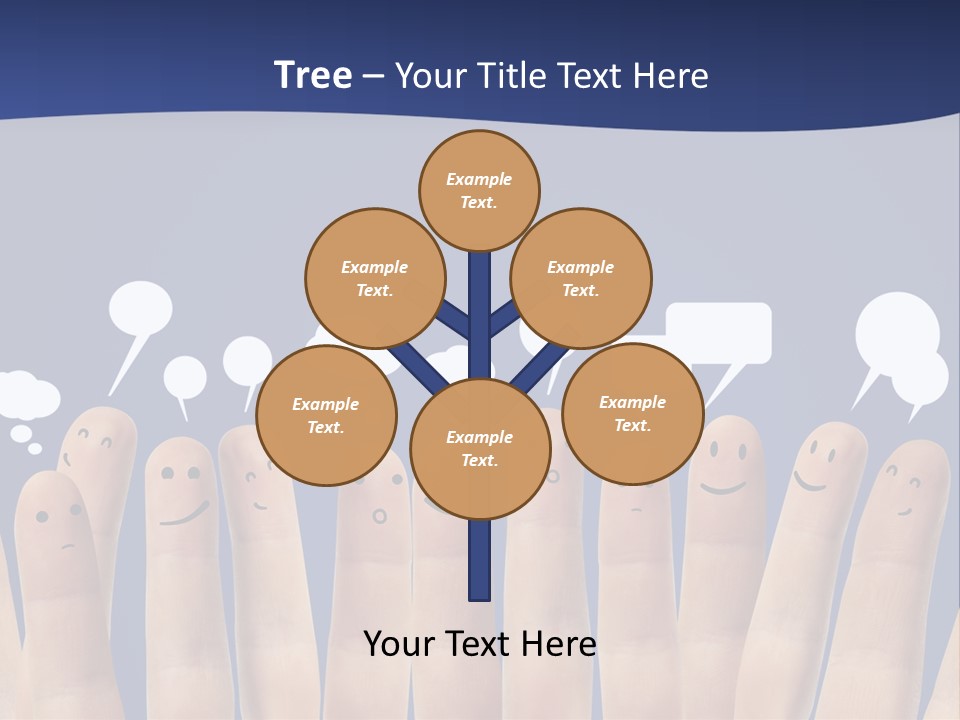 Tree – Your Title Text Here

Example Text.

Example Text.

Example Text.

Example Text.

Example Text.

Example Text.

Your Text Here